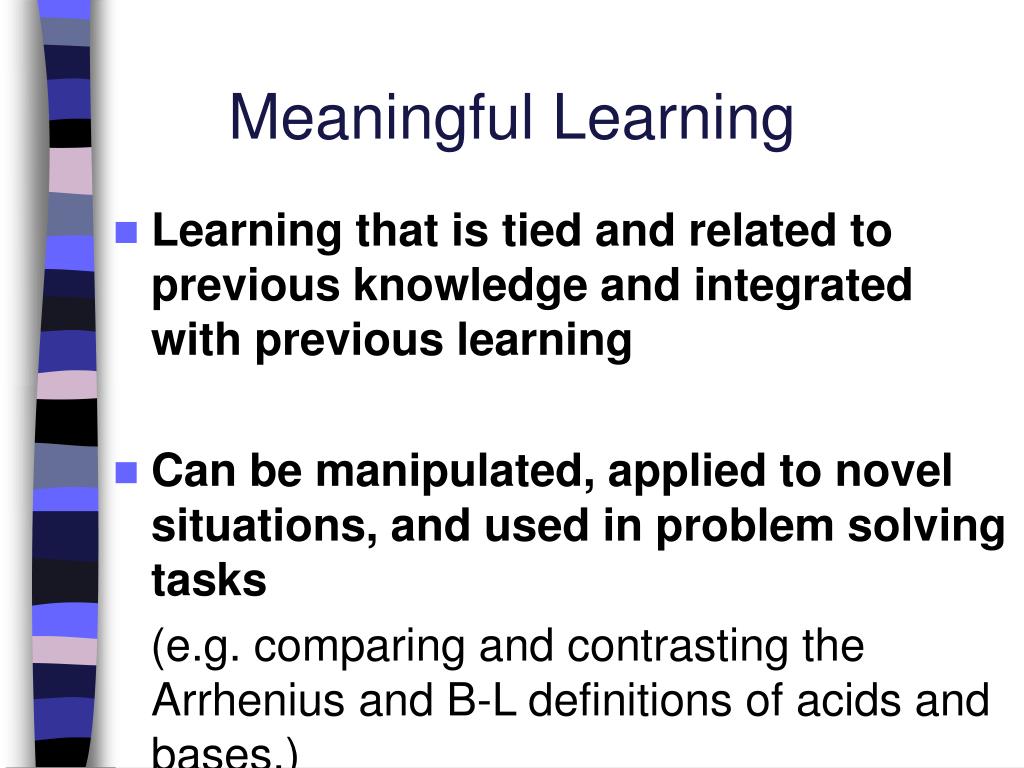 Meaningful Learning

Learning that is tied and related to previous knowledge and integrated with previous learning

Can be manipulated, applied to novel situations, and used in problem solving tasks

(e.g. comparing and contrasting the Arrhenius and B-L definitions of acids and bases.)